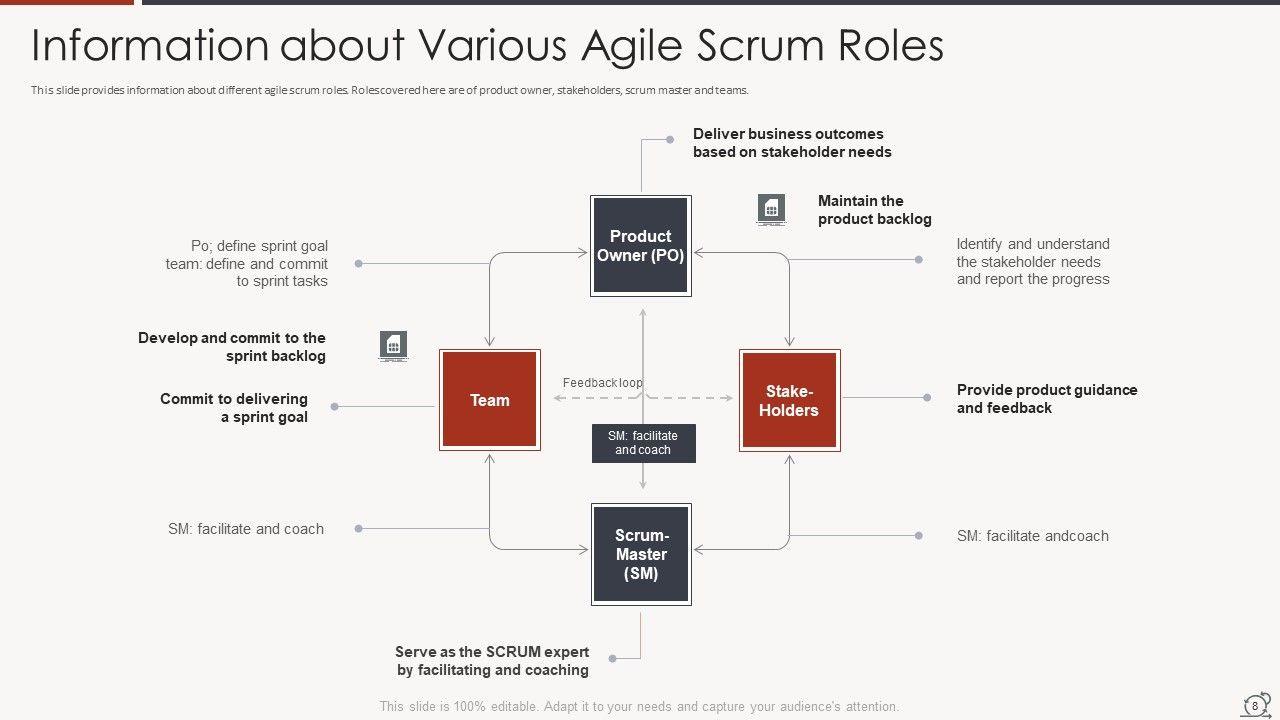 Information about Various Agile Scrum Roles

This slide provides information about different agile scrum roles. Rolescovered here are of product owner, stakeholders, scrum master and teams.

Deliver business outcomes based on stakeholder needs

Maintain the product backlog

Po; define sprint goal team: define and commit to sprint tasks

Product Owner (PO)

Identify and understand the stakeholder needs and report the progress

Develop and commit to the sprint backlog

Commit to delivering a sprint goal

Team

Feedback loop

SM: facilitate and coach

Stake-Holders

Provide product guidance and feedback

SM: facilitate and coach

Scrum-Master (SM)

SM: facilitate andcoach

Serve as the SCRUM expert by facilitating and coaching

This slide is 100% editable. Adapt it to your needs and capture your audience's attention.

8